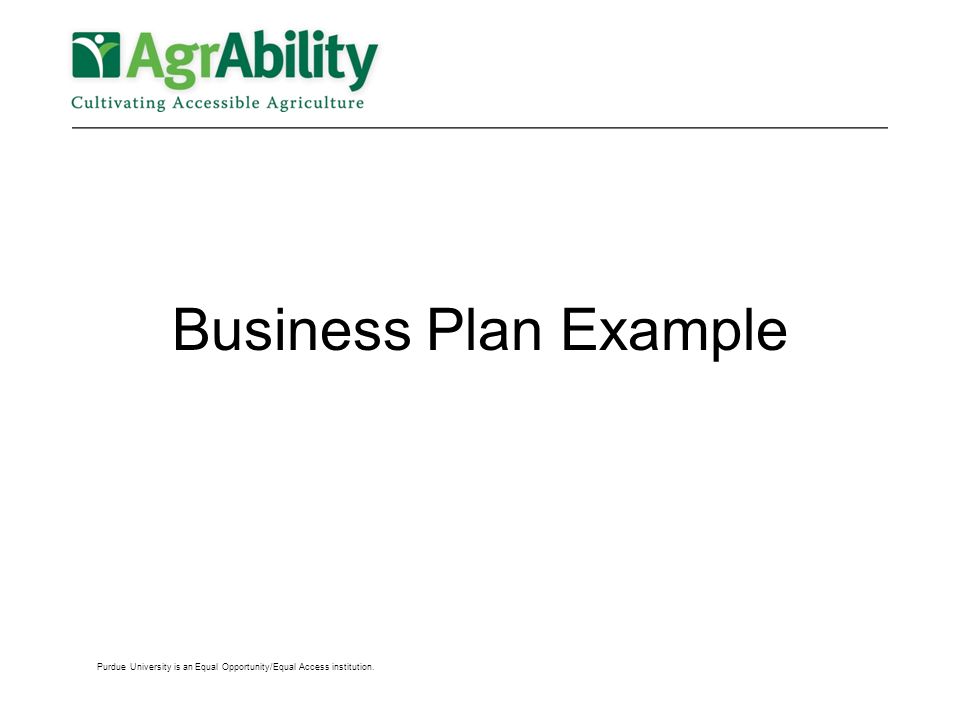 AgrAbility
Cultivating Accessible Agriculture

Business Plan Example

Purdue University is an Equal Opportunity/Equal Access institution.